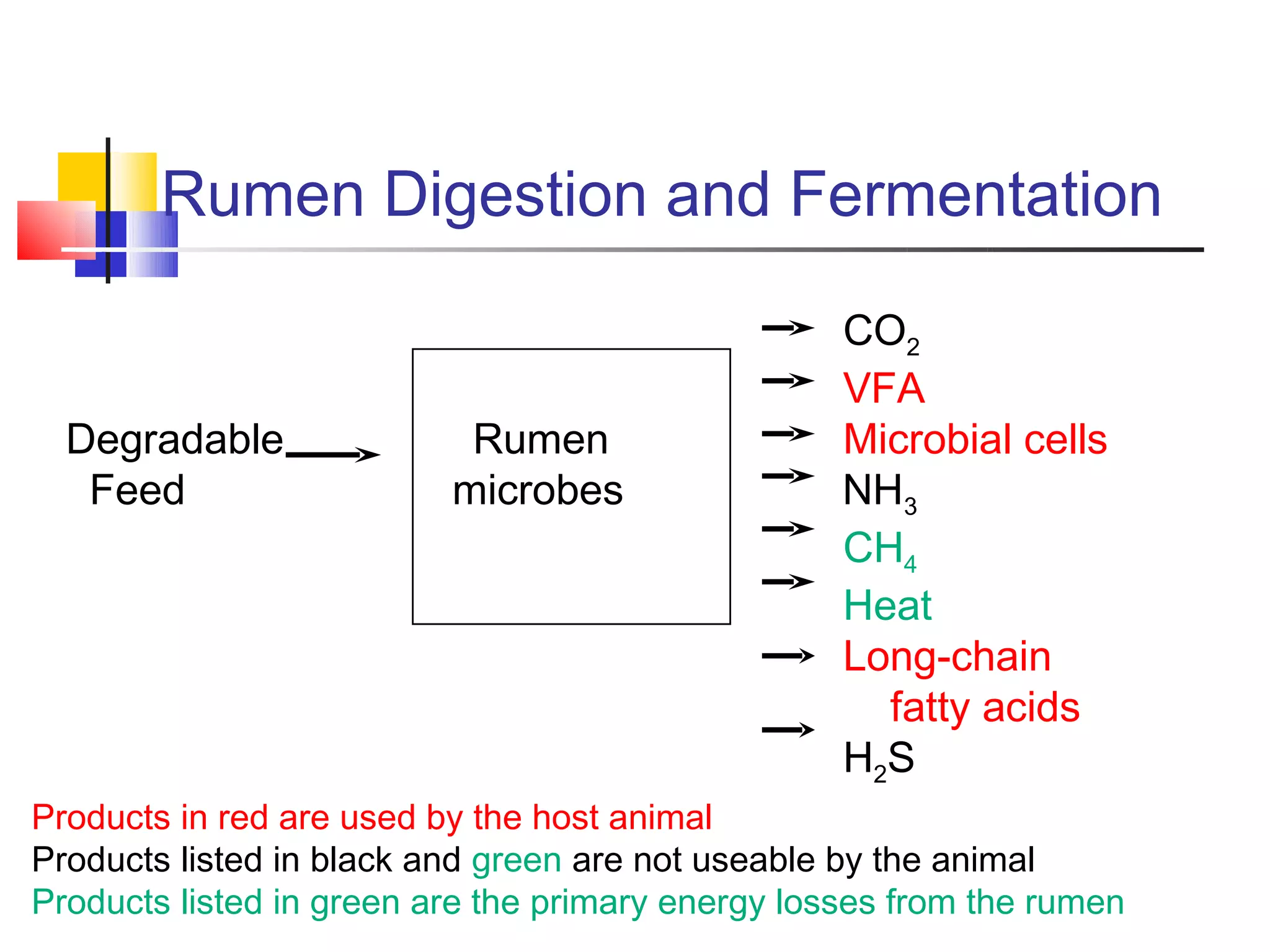 Rumen Digestion and Fermentation

Degradable Feed

Rumen microbes

$CO_2$
VFA
Microbial cells
$NH_3$
$CH_4$
Heat
Long-chain fatty acids
$H_2S$

Products in red are used by the host animal
Products listed in black and green are not useable by the animal
Products listed in green are the primary energy losses from the rumen